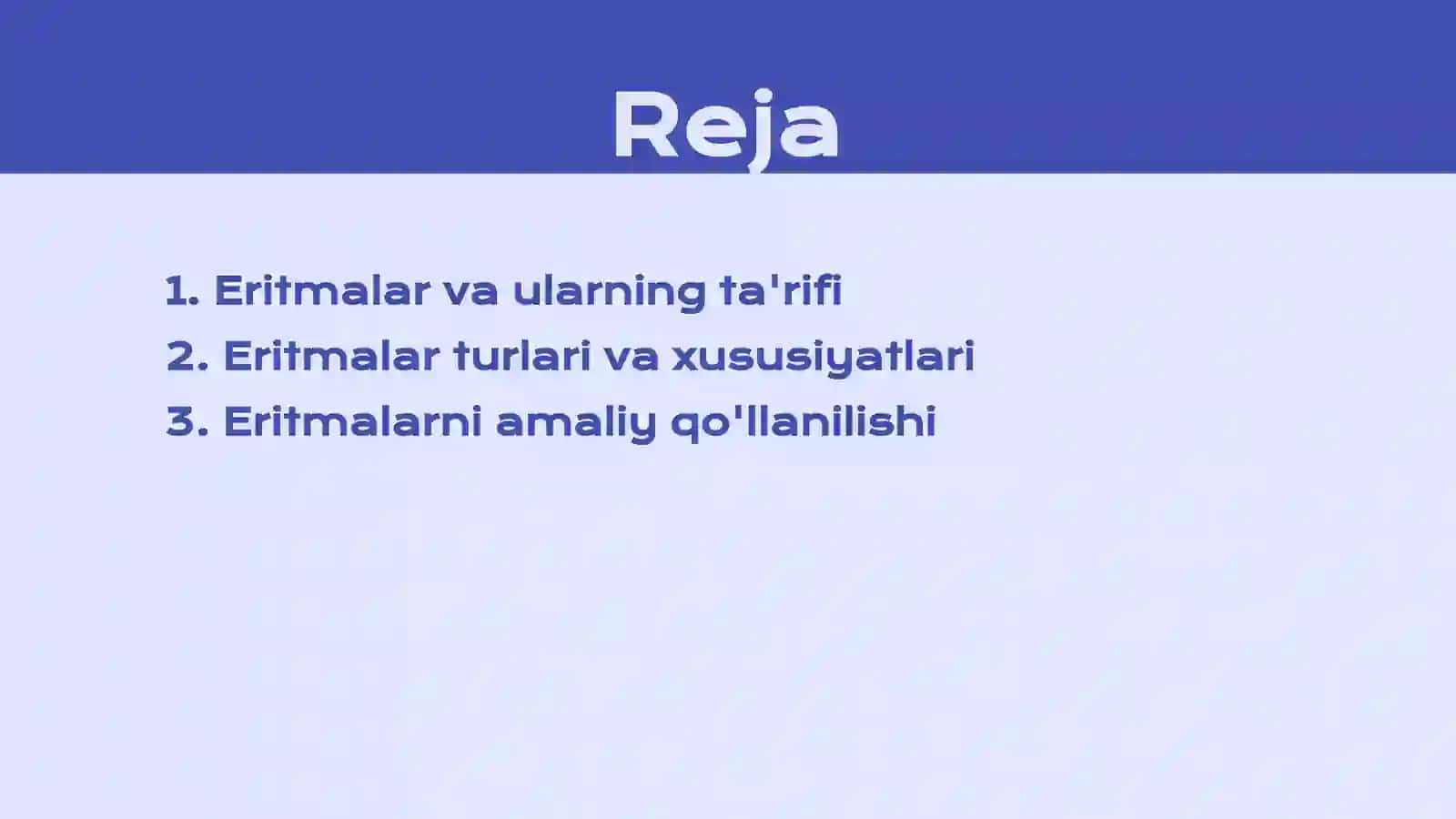 Reja

1. Eritmalar va ularning ta'rifi
2. Eritmalar turlari va xususiyatlari
3. Eritmalarni amaliy qo'llanilishi